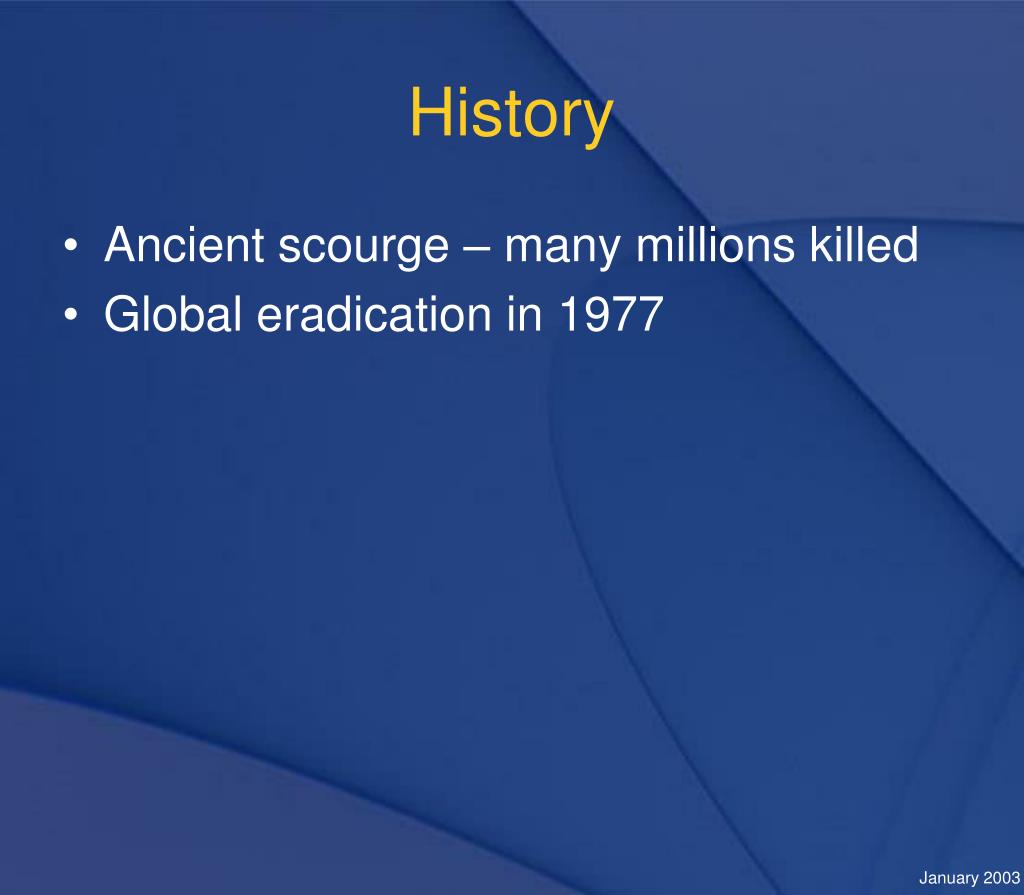 History

• Ancient scourge – many millions killed
• Global eradication in 1977

January 2003